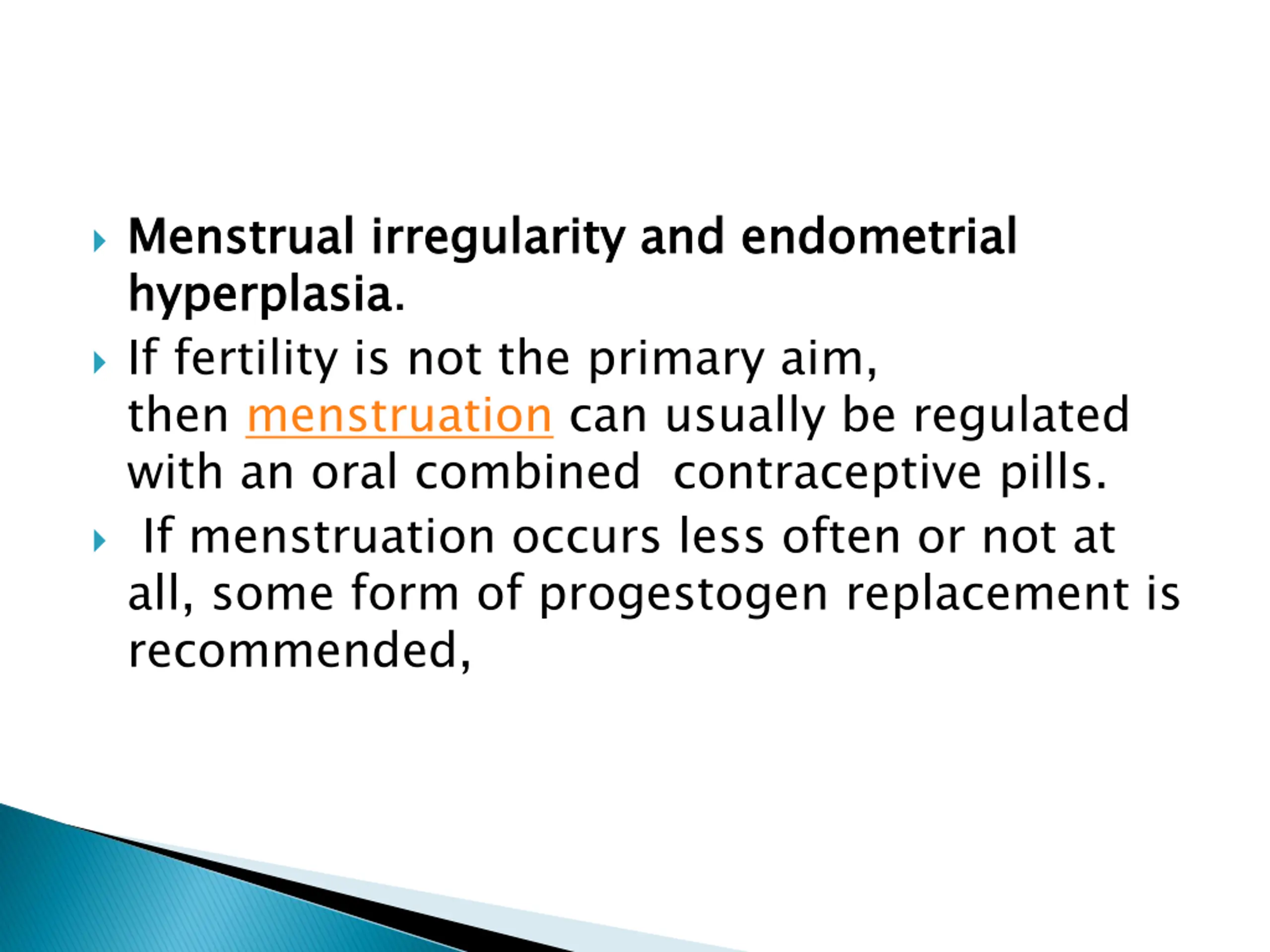 Menstrual irregularity and endometrial hyperplasia.

If fertility is not the primary aim, then menstruation can usually be regulated with an oral combined contraceptive pills.

If menstruation occurs less often or not at all, some form of progestogen replacement is recommended,